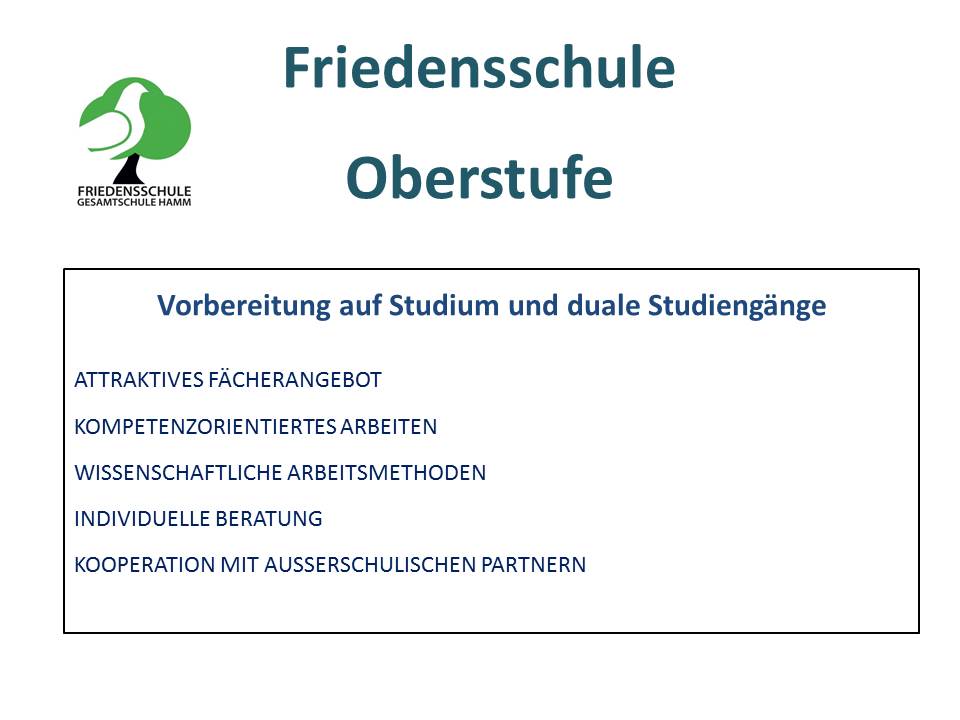 FRIEDENSSCHULE
GESAMTSCHULE HAMM

Friedensschule

Oberstufe

Vorbereitung auf Studium und duale Studiengänge

ATTRAKTIVES FÄCHERANGEBOT

KOMPETENZORIENTIERTES ARBEITEN

WISSENSCHAFTLICHE ARBEITSMETHODEN

INDIVIDUELLE BERATUNG

KOOPERATION MIT AUSSERSCHULISCHEN PARTNERN